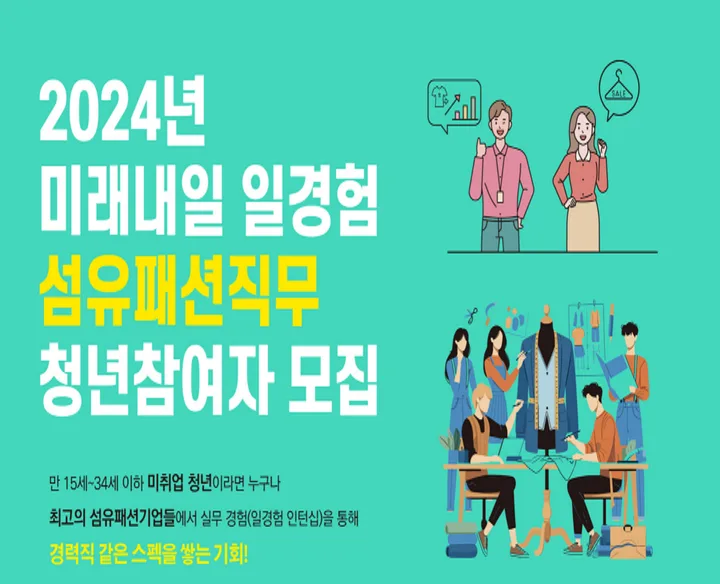 2024년
미래내일 일경험
섬유패션직무
청년참여자 모집

만 15세~34세 이하 미취업 청년이라면 누구나
최고의 섬유패션기업들에서 실무 경험(일경험 인턴십)을 통해
경력직 같은 스펙을 쌓는 기회!